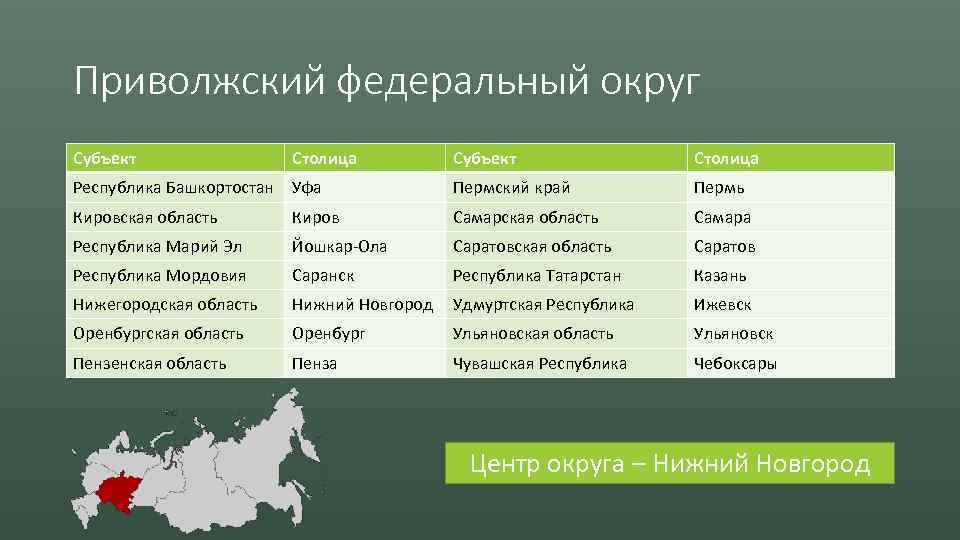 Приволжский федеральный округ

| Субъект | Столица | Субъект | Столица |
|---|---|---|---|
| Республика Башкортостан | Уфа | Пермский край | Пермь |
| Кировская область | Киров | Самарская область | Самара |
| Республика Марий Эл | Йошкар-Ола | Саратовская область | Саратов |
| Республика Мордовия | Саранск | Республика Татарстан | Казань |
| Нижегородская область | Нижний Новгород | Удмуртская Республика | Ижевск |
| Оренбургская область | Оренбург | Ульяновская область | Ульяновск |
| Пензенская область | Пенза | Чувашская Республика | Чебоксары |

Центр округа – Нижний Новгород